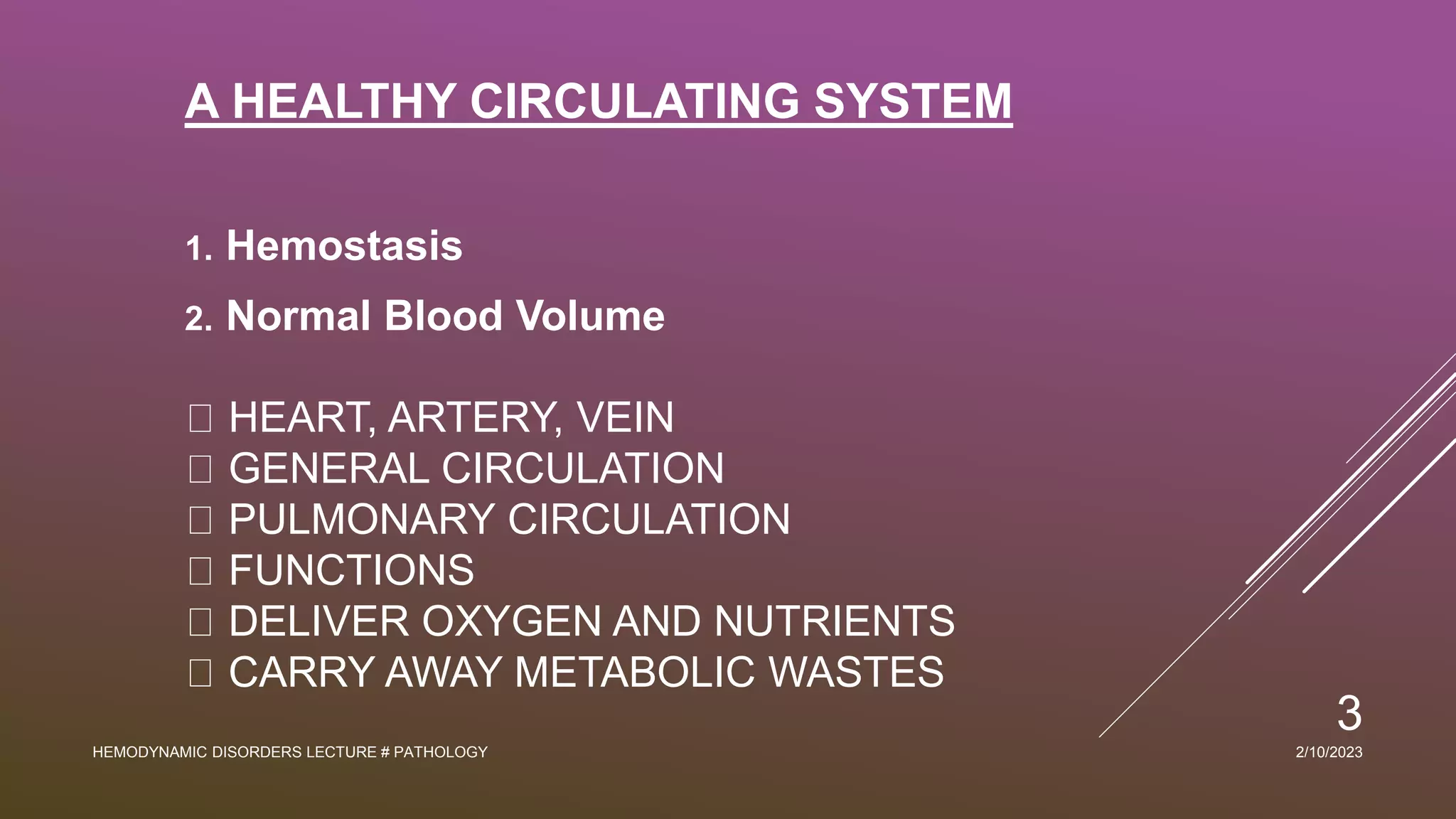 A HEALTHY CIRCULATING SYSTEM

1. Hemostasis

2. Normal Blood Volume

□ HEART, ARTERY, VEIN
□ GENERAL CIRCULATION
□ PULMONARY CIRCULATION
□ FUNCTIONS
□ DELIVER OXYGEN AND NUTRIENTS
□ CARRY AWAY METABOLIC WASTES

3

HEMODYNAMIC DISORDERS LECTURE # PATHOLOGY

2/10/2023